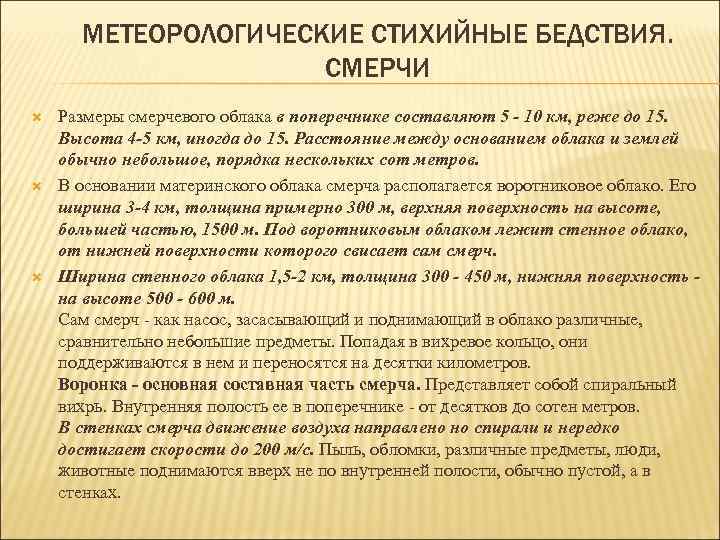 МЕТЕОРОЛОГИЧЕСКИЕ СТИХИЙНЫЕ БЕДСТВИЯ. СМЕРЧИ

Размеры смерчевого облака в поперечнике составляют 5 - 10 км, реже до 15. Высота 4-5 км, иногда до 15. Расстояние между основанием облака и землей обычно небольшое, порядка нескольких сот метров.

В основании материнского облака смерча располагается воротниковое облако. Его ширина 3-4 км, толщина примерно 300 м, верхняя поверхность на высоте, большей частью, 1500 м. Под воротниковым облаком лежит стенное облако, от нижней поверхности которого свисает сам смерч.

Ширина стенного облака 1,5-2 км, толщина 300 - 450 м, нижняя поверхность - на высоте 500 - 600 м.
Сам смерч - как насос, засасывающий и поднимающий в облако различные, сравнительно небольшие предметы. Попадая в вихревое кольцо, они поддерживаются в нем и переносятся на десятки километров.
Воронка - основная составная часть смерча. Представляет собой спиральный вихрь. Внутренняя полость ее в поперечнике - от десятков до сотен метров.
В стенках смерча движение воздуха направлено но спирали и нередко достигает скорости до 200 м/с. Пыль, обломки, различные предметы, люди, животные поднимаются вверх не по внутренней полости, обычно пустой, а в стенках.